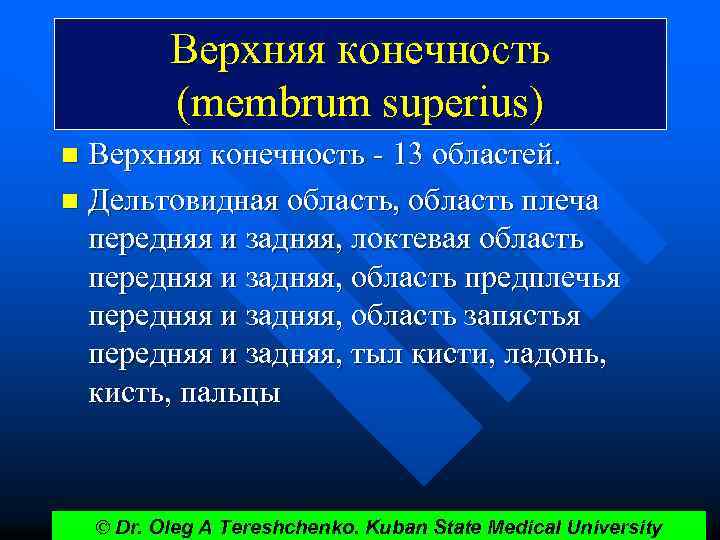 Верхняя конечность (membrum superius)

Верхняя конечность - 13 областей.

Дельтовидная область, область плеча передняя и задняя, локтевая область передняя и задняя, область предплечья передняя и задняя, область запястья передняя и задняя, тыл кисти, ладонь, кисть, пальцы

© Dr. Oleg A Tereshchenko. Kuban State Medical University